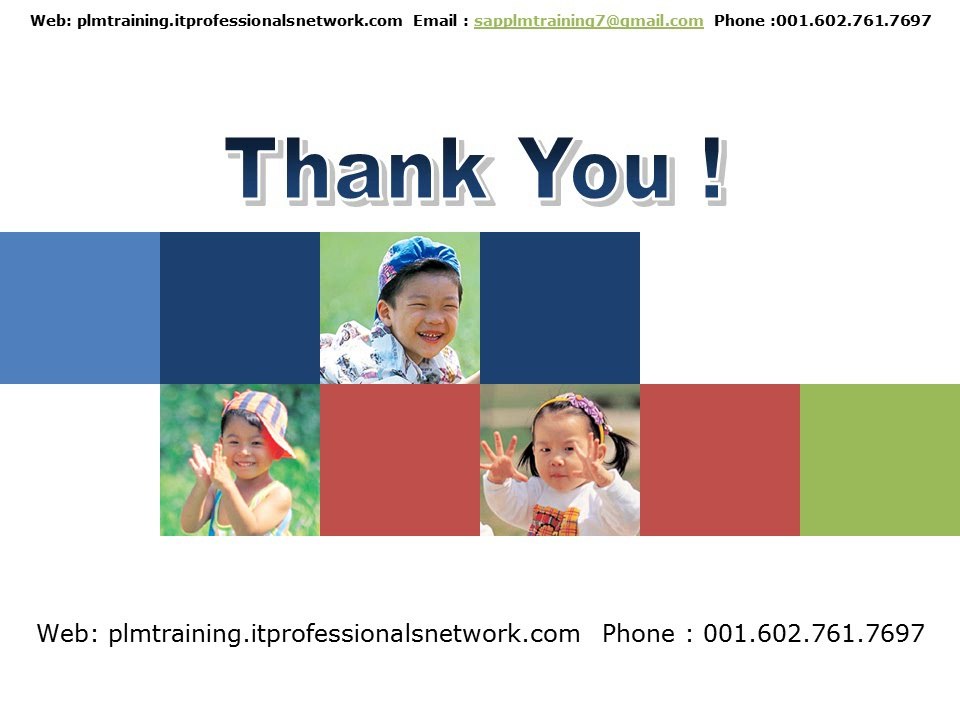 Web: plmtraining.itprofessionalsnetwork.com Email : sapplmtraining7@gmail.com Phone :001.602.761.7697

Thank You !

Web: plmtraining.itprofessionalsnetwork.com Phone : 001.602.761.7697